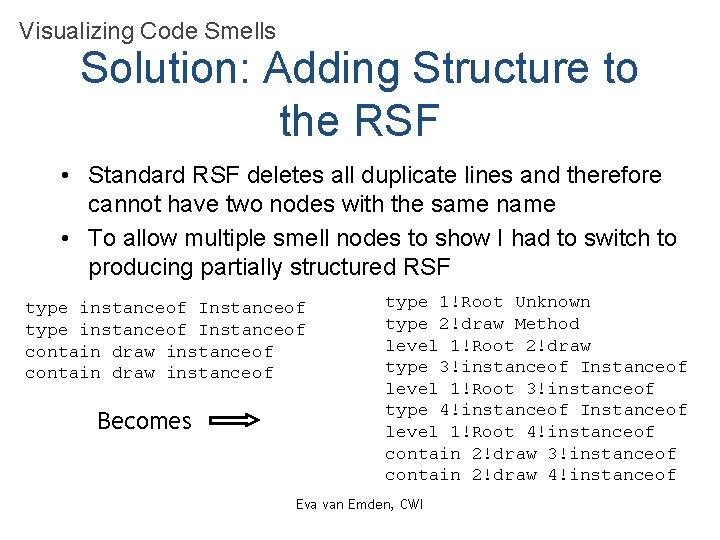 Visualizing Code Smells

Solution: Adding Structure to the RSF

• Standard RSF deletes all duplicate lines and therefore cannot have two nodes with the same name
• To allow multiple smell nodes to show I had to switch to producing partially structured RSF

type instanceof Instanceof
type instanceof Instanceof
contain draw instanceof
contain draw instanceof

Becomes

type 1!Root Unknown
type 2!draw Method
level 1!Root 2!draw
type 3!instanceof Instanceof
level 1!Root 3!instanceof
type 4!instanceof Instanceof
level 1!Root 4!instanceof
contain 2!draw 3!instanceof
contain 2!draw 4!instanceof

Eva van Emden, CWI